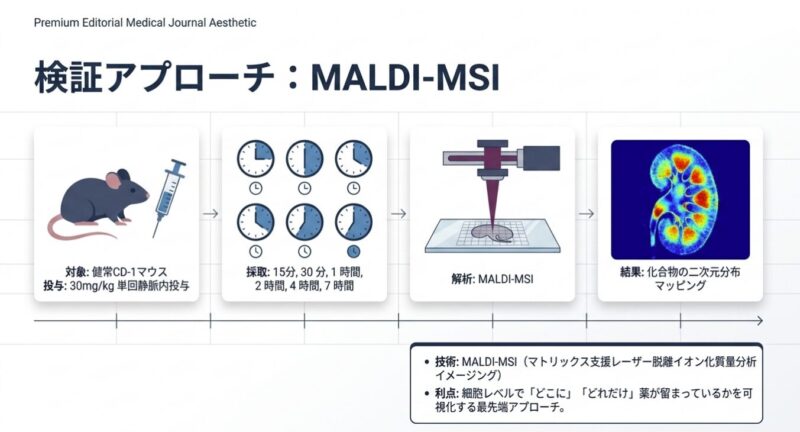 Premium Editorial Medical Journal Aesthetic

検証アプローチ：MALDI-MSI

対象: 健常CD-1マウス
投与: 30mg/kg 単回静脈内投与

採取: 15分, 30 分, 1 時間, 2 時間, 4 時間, 7 時間

解析: MALDI-MSI

結果: 化合物の二次元分布マッピング

• 技術: MALDI-MSI（マトリックス支援レーザー脱離イオン化質量分析イメージング）
• 利点: 細胞レベルで「どこに」「どれだけ」薬が留まっているかを可視化する最先端アプローチ。